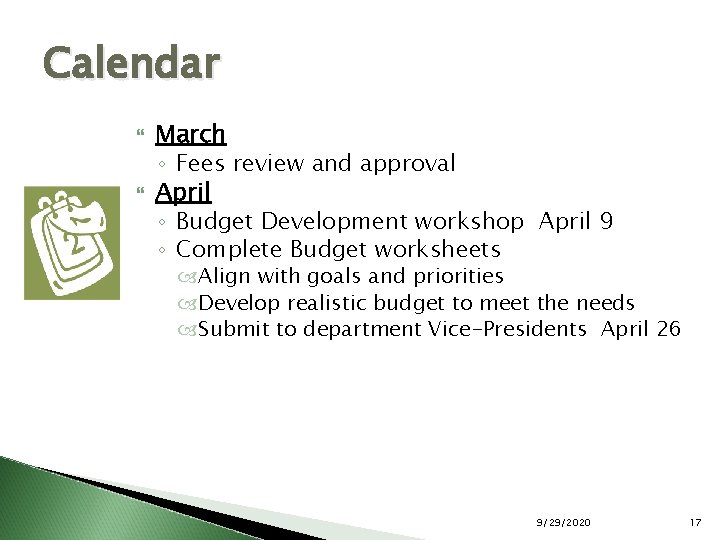 Calendar

March
◦ Fees review and approval

April
◦ Budget Development workshop April 9
◦ Complete Budget worksheets
Align with goals and priorities
Develop realistic budget to meet the needs
Submit to department Vice-Presidents April 26

9/29/2020

17